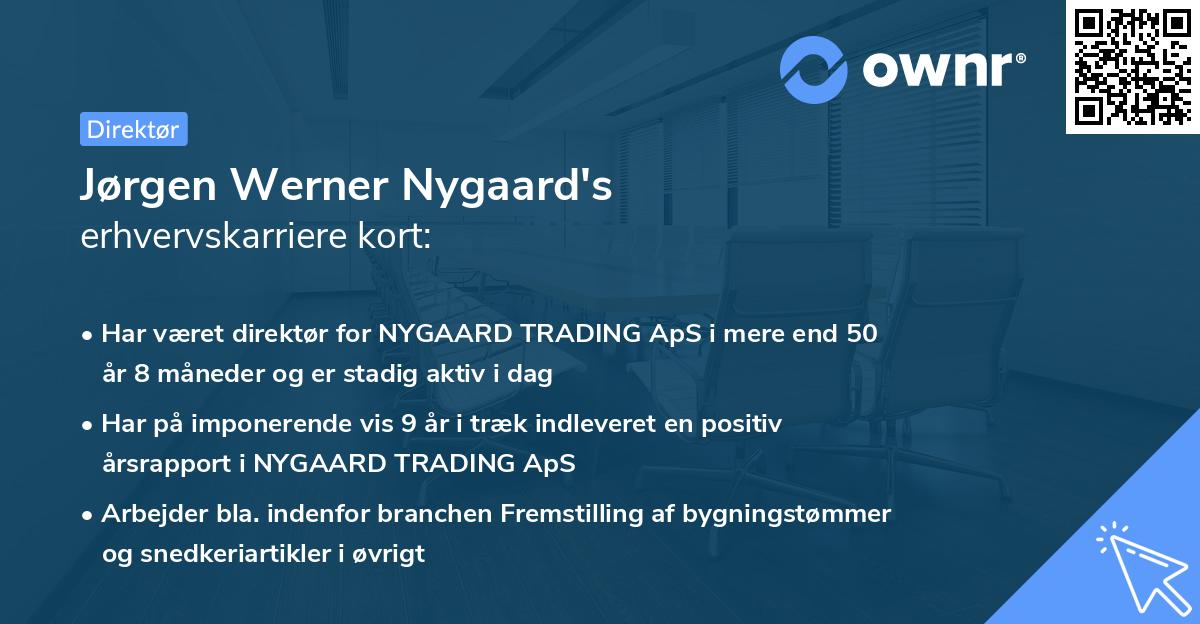 ownr®

Direktør

Jørgen Werner Nygaard's
erhvervskarriere kort:

• Har været direktør for NYGAARD TRADING ApS i mere end 50 år 8 måneder og er stadig aktiv i dag
• Har på imponerende vis 9 år i træk indleveret en positiv årsrapport i NYGAARD TRADING ApS
• Arbejder bla. indenfor branchen Fremstilling af bygningstømmer og snedkeriartikler i øvrigt